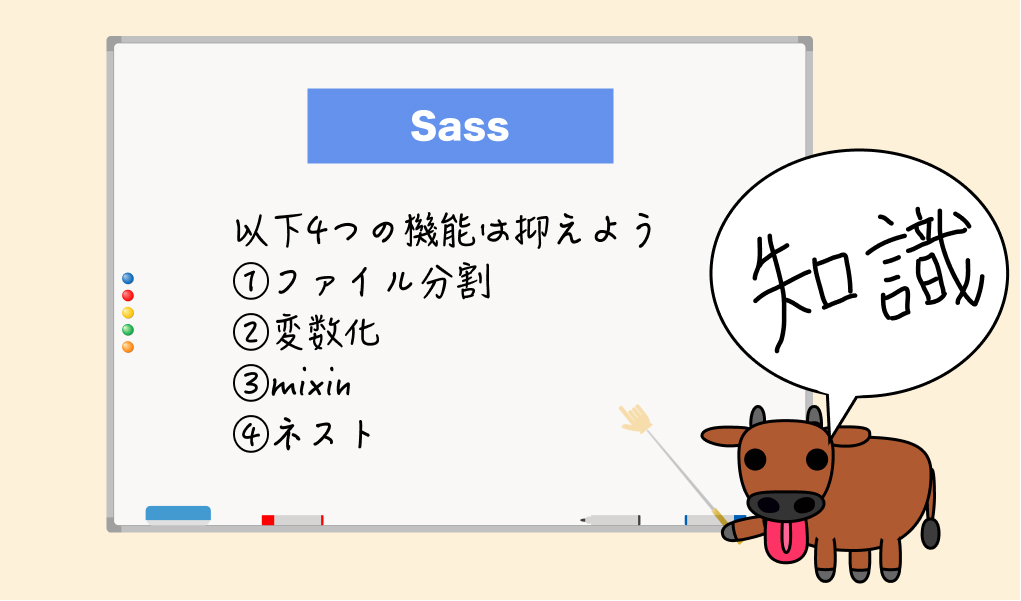 Sass

以下4つの機能は抑えよう
①ファイル分割
②変数化
③mixin
④ネスト

知識